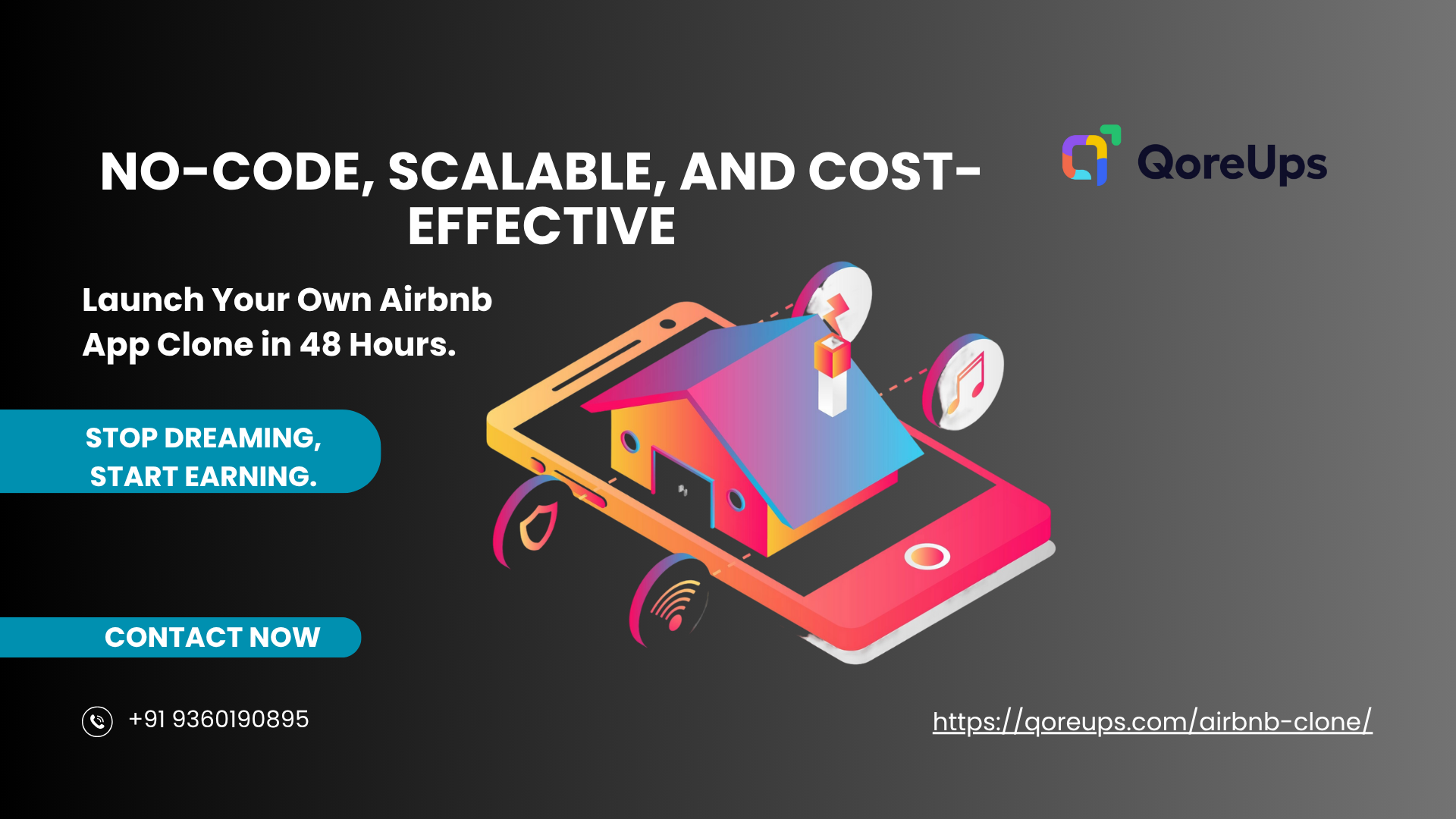 NO-CODE, SCALABLE, AND COST-EFFECTIVE

QoreUps

Launch Your Own Airbnb App Clone in 48 Hours.

STOP DREAMING, START EARNING.

CONTACT NOW

+91 9360190895

https://qoreups.com/airbnb-clone/